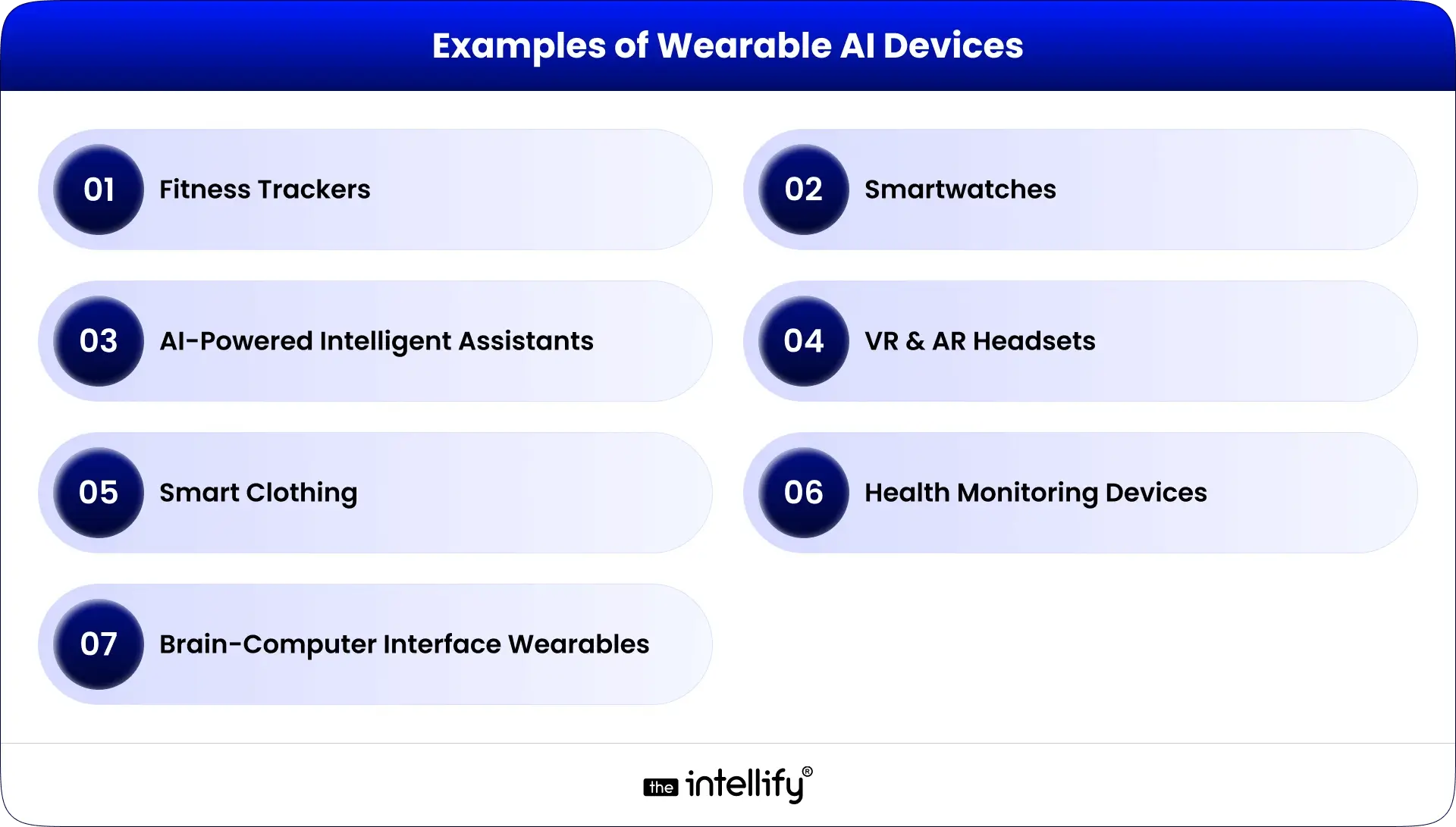 Examples of Wearable AI Devices

01 Fitness Trackers

02 Smartwatches

03 AI-Powered Intelligent Assistants

04 VR & AR Headsets

05 Smart Clothing

06 Health Monitoring Devices

07 Brain-Computer Interface Wearables

the intellify®